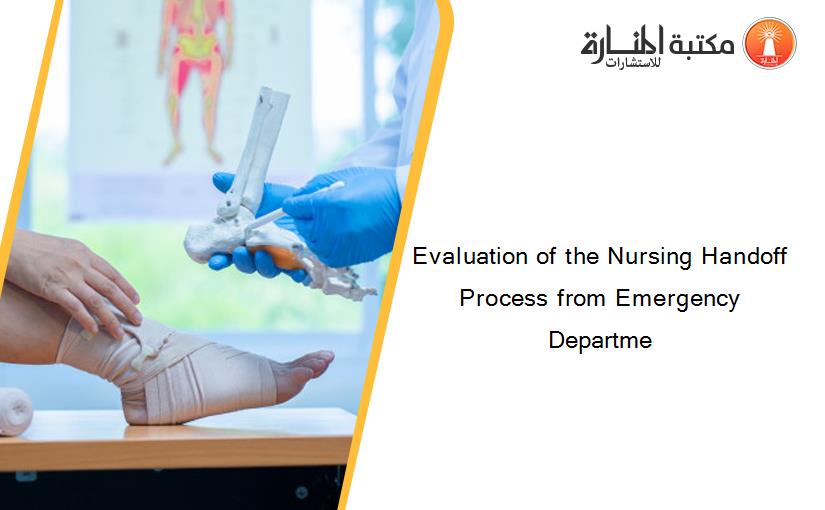 مكتبة المنارة للاستشارات

Evaluation of the Nursing Handoff Process from Emergency Departme